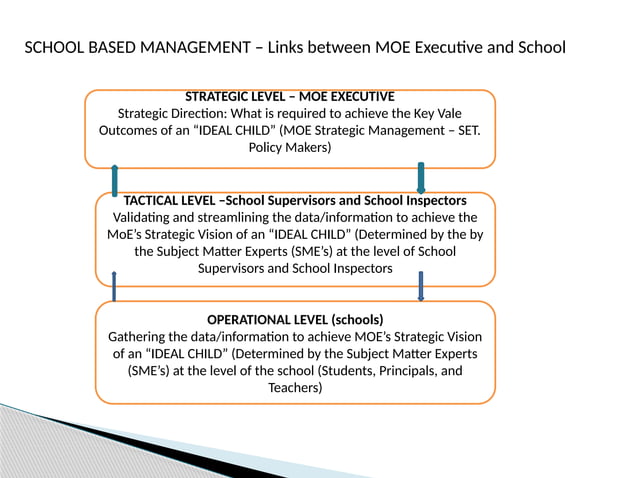 SCHOOL BASED MANAGEMENT – Links between MOE Executive and School

STRATEGIC LEVEL – MOE EXECUTIVE
Strategic Direction: What is required to achieve the Key Vale Outcomes of an “IDEAL CHILD” (MOE Strategic Management – SET. Policy Makers)

TACTICAL LEVEL –School Supervisors and School Inspectors
Validating and streamlining the data/information to achieve the MoE’s Strategic Vision of an “IDEAL CHILD” (Determined by the by the Subject Matter Experts (SME’s) at the level of School Supervisors and School Inspectors

OPERATIONAL LEVEL (schools)
Gathering the data/information to achieve MOE’s Strategic Vision of an “IDEAL CHILD” (Determined by the Subject Matter Experts (SME’s) at the level of the school (Students, Principals, and Teachers)